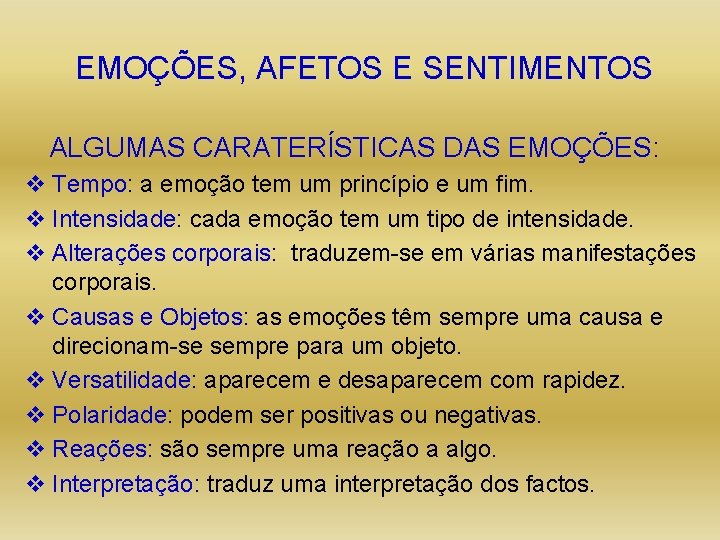 EMOÇÕES, AFETOS E SENTIMENTOS

ALGUMAS CARATERÍSTICAS DAS EMOÇÕES:

❖ Tempo: a emoção tem um princípio e um fim.
❖ Intensidade: cada emoção tem um tipo de intensidade.
❖ Alterações corporais: traduzem-se em várias manifestações corporais.
❖ Causas e Objetos: as emoções têm sempre uma causa e direcionam-se sempre para um objeto.
❖ Versatilidade: aparecem e desaparecem com rapidez.
❖ Polaridade: podem ser positivas ou negativas.
❖ Reações: são sempre uma reação a algo.
❖ Interpretação: traduz uma interpretação dos factos.